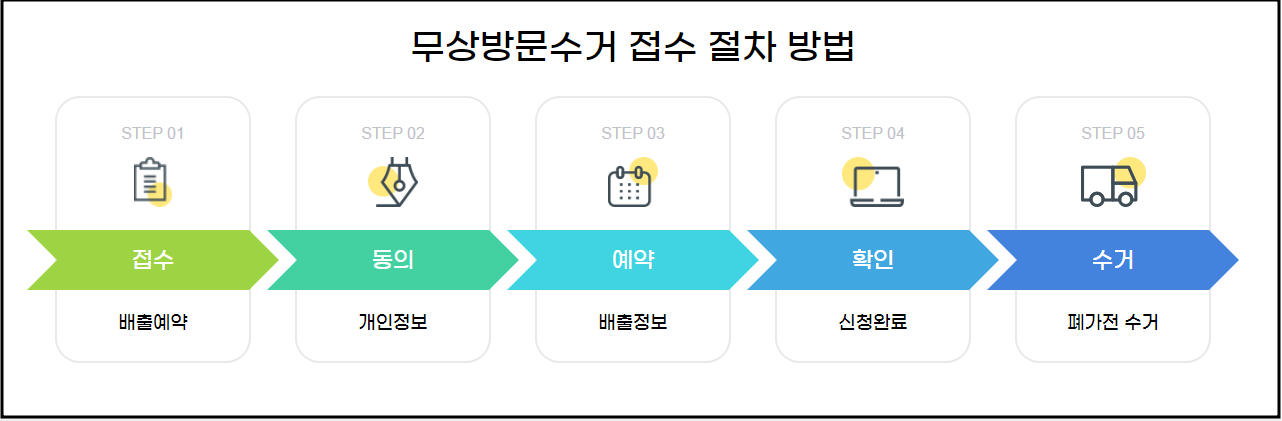 무상방문수거 접수 절차 방법

STEP 01
접수
배출예약

STEP 02
동의
개인정보

STEP 03
예약
배출정보

STEP 04
확인
신청완료

STEP 05
수거
폐가전 수거